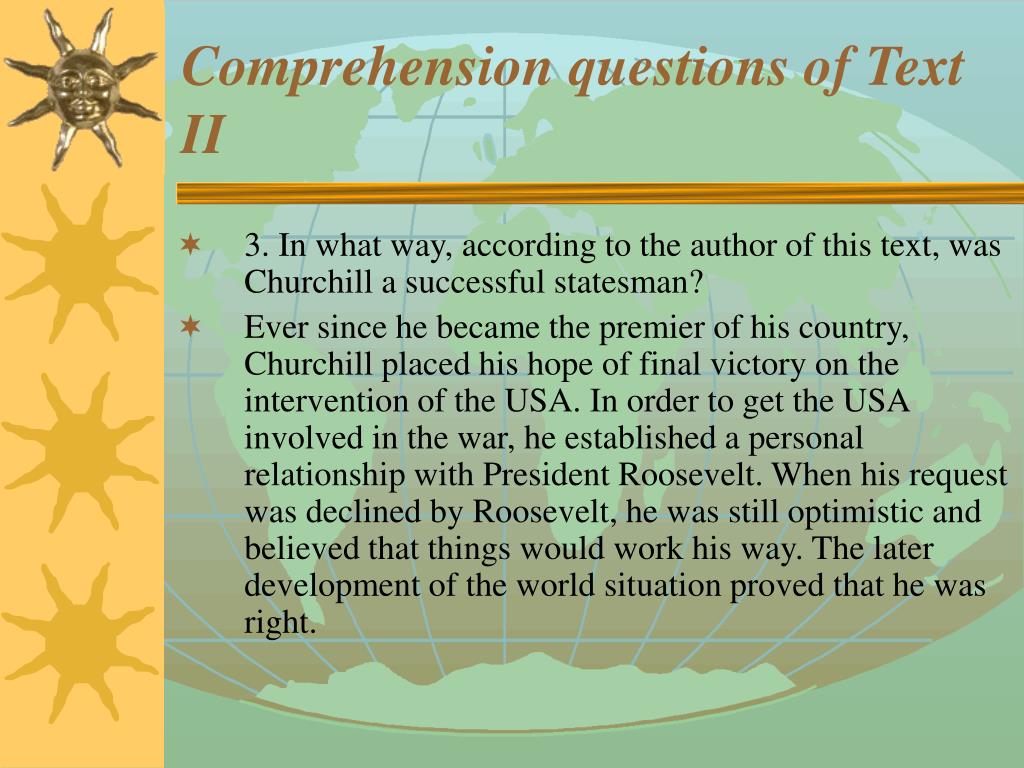 Comprehension questions of Text II

3. In what way, according to the author of this text, was Churchill a successful statesman?

Ever since he became the premier of his country, Churchill placed his hope of final victory on the intervention of the USA. In order to get the USA involved in the war, he established a personal relationship with President Roosevelt. When his request was declined by Roosevelt, he was still optimistic and believed that things would work his way. The later development of the world situation proved that he was right.